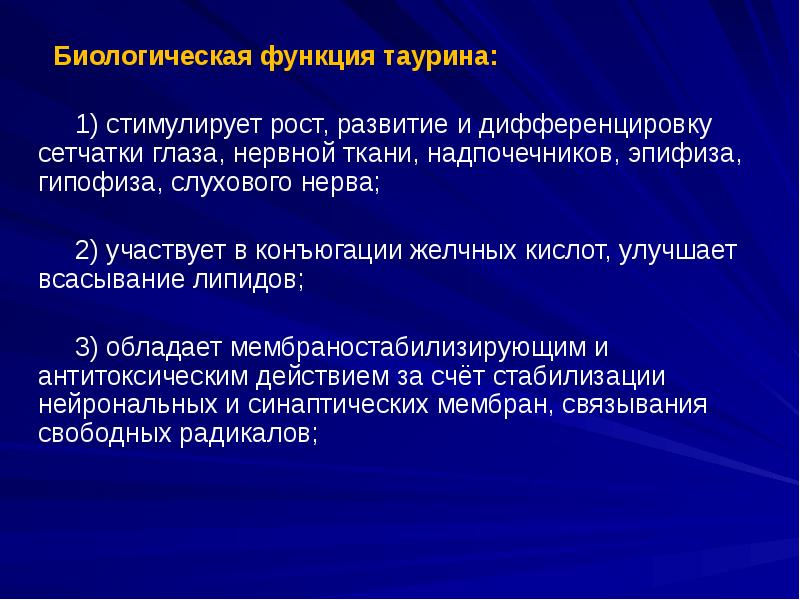 Биологическая функция таурина:

1) стимулирует рост, развитие и дифференцировку сетчатки глаза, нервной ткани, надпочечников, эпифиза, гипофиза, слухового нерва;

2) участвует в конъюгации желчных кислот, улучшает всасывание липидов;

3) обладает мембраностабилизирующим и антитоксическим действием за счёт стабилизации нейрональных и синаптических мембран, связывания свободных радикалов;